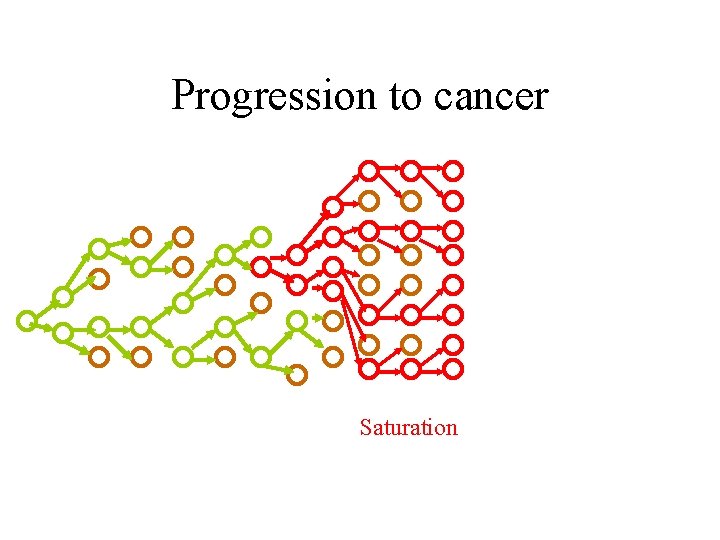 Progression to cancer

Saturation